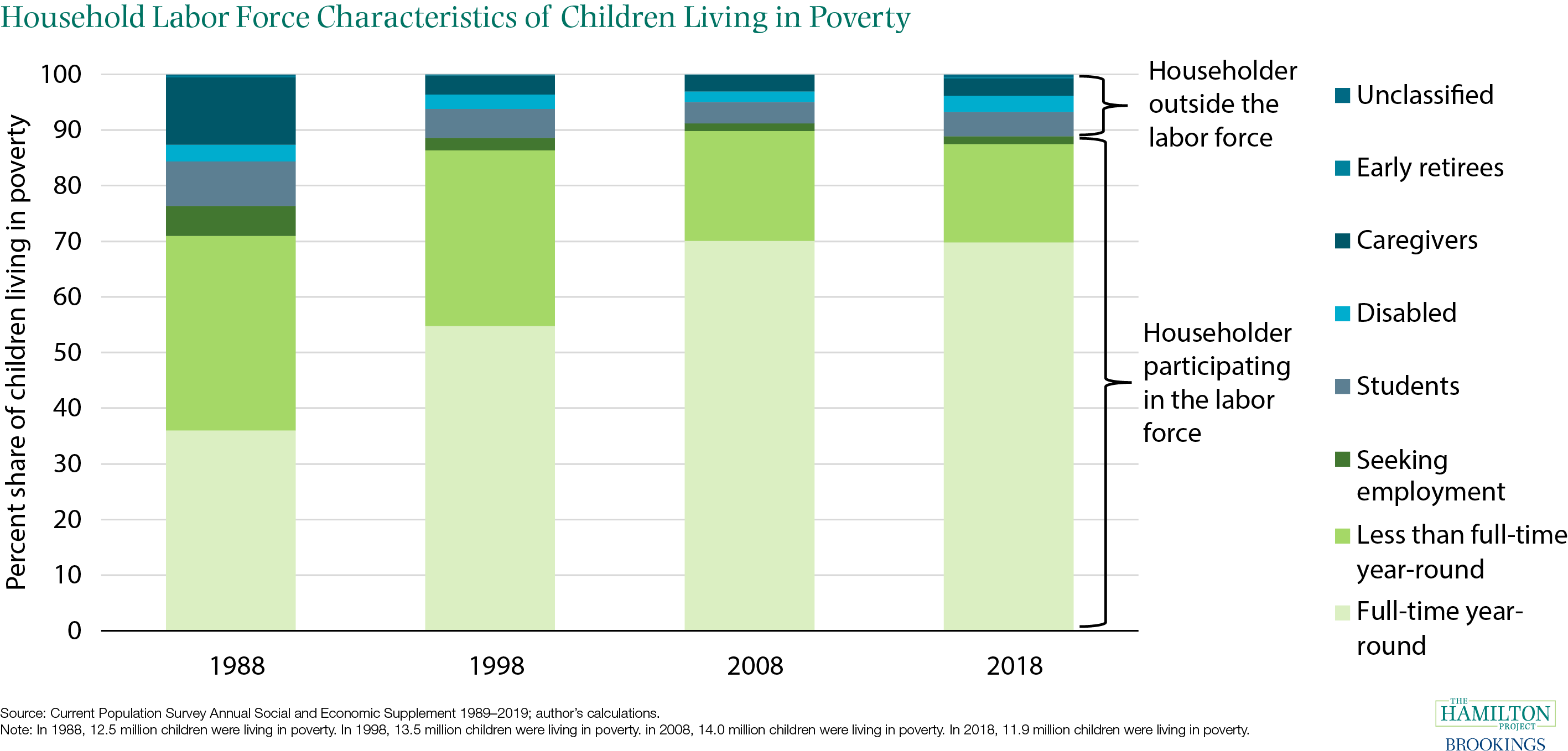 Household Labor Force Characteristics of Children Living in Poverty

Percent share of children living in poverty

100
90
80
70
60
50
40
30
20
10
0

1988
1998
2008
2018

Householder outside the labor force

Householder participating in the labor force

Unclassified
Early retirees
Caregivers
Disabled
Students
Seeking employment
Less than full-time year-round
Full-time year-round

Source: Current Population Survey Annual Social and Economic Supplement 1989–2019; author's calculations.
Note: In 1988, 12.5 million children were living in poverty. In 1998, 13.5 million children were living in poverty. in 2008, 14.0 million children were living in poverty. In 2018, 11.9 million children were living in poverty.

THE HAMILTON PROJECT
BROOKINGS